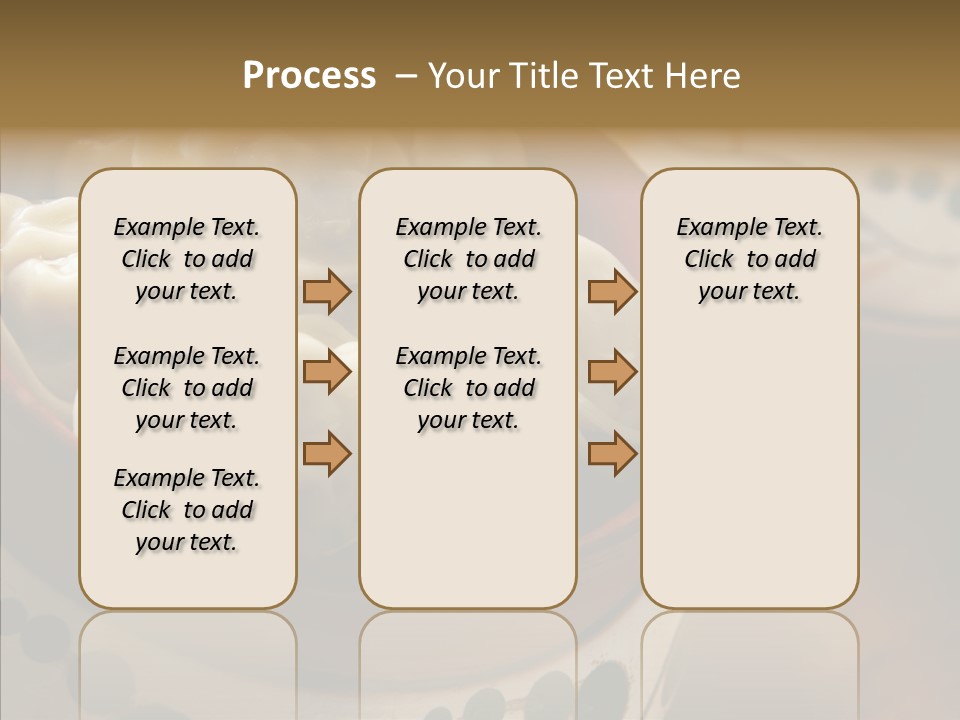 Process – Your Title Text Here

Example Text. Click to add your text.

Example Text. Click to add your text.

Example Text. Click to add your text.

Example Text. Click to add your text.

Example Text. Click to add your text.

Example Text. Click to add your text.